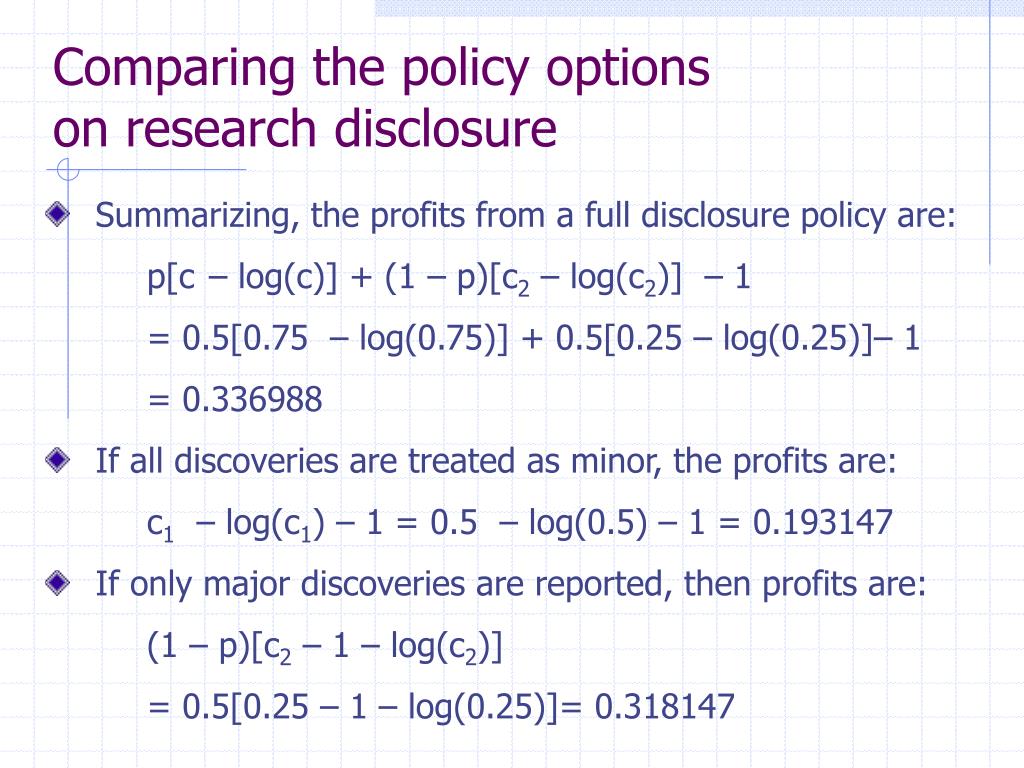 Comparing the policy options on research disclosure

Summarizing, the profits from a full disclosure policy are:

$p[c - \log(c)] + (1 - p)[c_2 - \log(c_2)] - 1$

$= 0.5[0.75 - \log(0.75)] + 0.5[0.25 - \log(0.25)] - 1$

$= 0.336988$

If all discoveries are treated as minor, the profits are:

$c_1 - \log(c_1) - 1 = 0.5 - \log(0.5) - 1 = 0.193147$

If only major discoveries are reported, then profits are:

$(1 - p)[c_2 - 1 - \log(c_2)]$

$= 0.5[0.25 - 1 - \log(0.25)] = 0.318147$